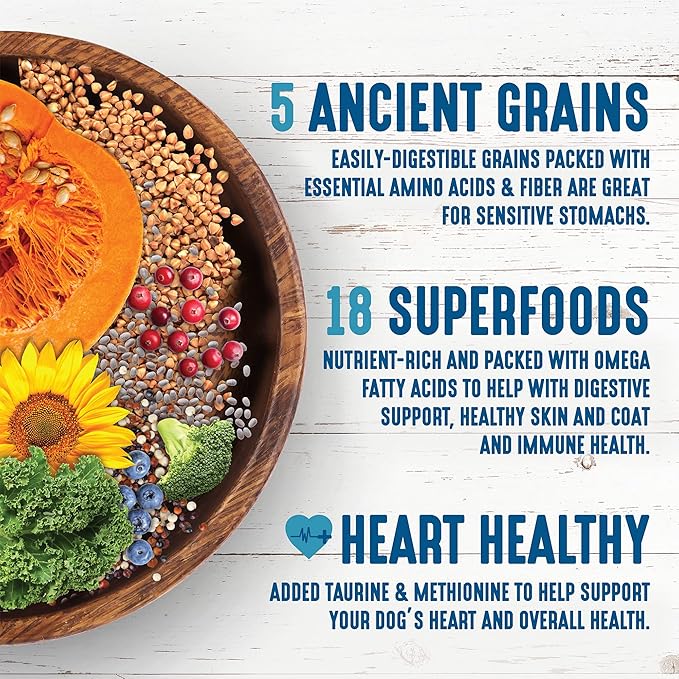 5 ANCIENT GRAINS

EASILY-DIGESTIBLE GRAINS PACKED WITH ESSENTIAL AMINO ACIDS & FIBER ARE GREAT FOR SENSITIVE STOMACHS.

18 SUPERFOODS

NUTRIENT-RICH AND PACKED WITH OMEGA FATTY ACIDS TO HELP WITH DIGESTIVE SUPPORT, HEALTHY SKIN AND COAT AND IMMUNE HEALTH.

HEART HEALTHY

ADDED TAURINE & METHIONINE TO HELP SUPPORT YOUR DOG'S HEART AND OVERALL HEALTH.